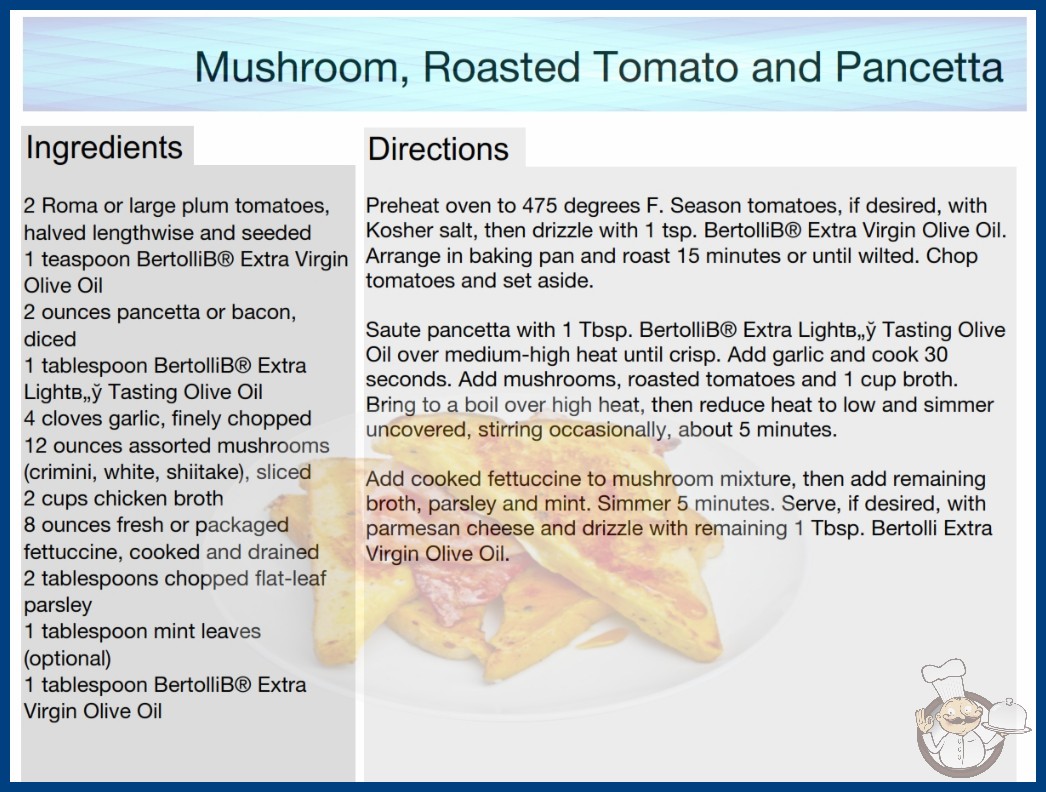 Mushroom, Roasted Tomato and Pancetta

Ingredients

2 Roma or large plum tomatoes, halved lengthwise and seeded
1 teaspoon BertolliВ® Extra Virgin Olive Oil
2 ounces pancetta or bacon, diced
1 tablespoon BertolliВ® Extra Lightв„ў Tasting Olive Oil
4 cloves garlic, finely chopped
12 ounces assorted mushrooms (crimini, white, shiitake), sliced
2 cups chicken broth
8 ounces fresh or packaged fettuccine, cooked and drained
2 tablespoons chopped flat-leaf parsley
1 tablespoon mint leaves (optional)
1 tablespoon BertolliВ® Extra Virgin Olive Oil

Directions

Preheat oven to 475 degrees F. Season tomatoes, if desired, with Kosher salt, then drizzle with 1 tsp. BertolliВ® Extra Virgin Olive Oil. Arrange in baking pan and roast 15 minutes or until wilted. Chop tomatoes and set aside.

Saute pancetta with 1 Tbsp. BertolliВ® Extra Lightв„ў Tasting Olive Oil over medium-high heat until crisp. Add garlic and cook 30 seconds. Add mushrooms, roasted tomatoes and 1 cup broth. Bring to a boil over high heat, then reduce heat to low and simmer uncovered, stirring occasionally, about 5 minutes.

Add cooked fettuccine to mushroom mixture, then add remaining broth, parsley and mint. Simmer 5 minutes. Serve, if desired, with parmesan cheese and drizzle with remaining 1 Tbsp. Bertolli Extra Virgin Olive Oil.